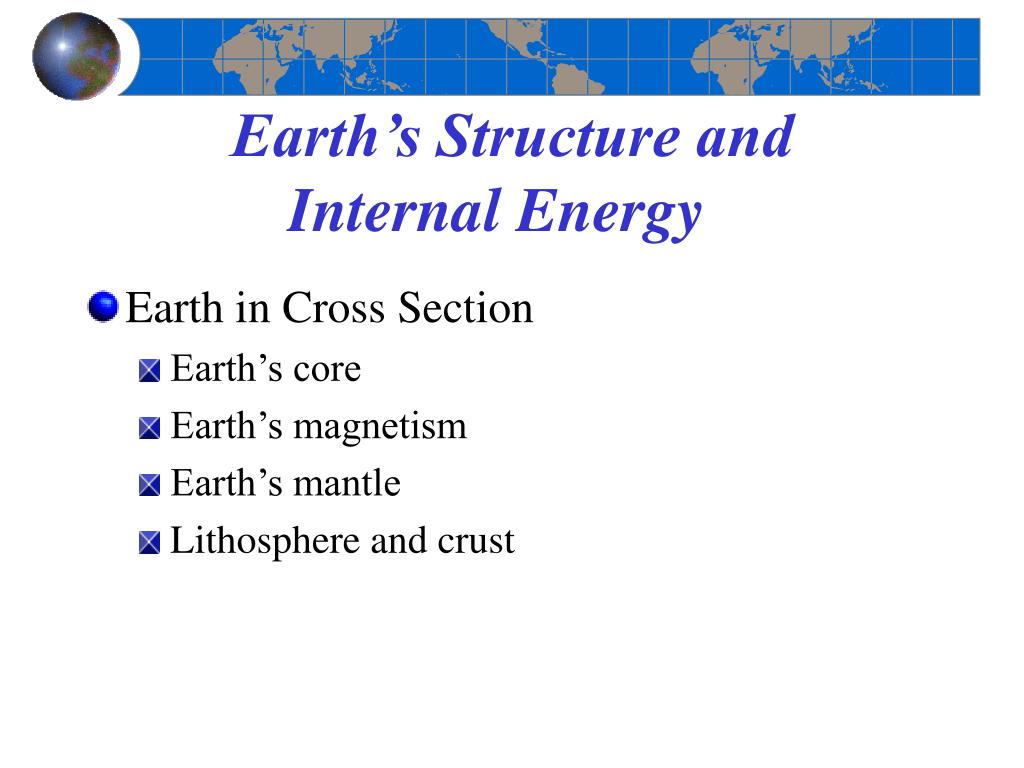 Earth’s Structure and Internal Energy

Earth in Cross Section

Earth’s core

Earth’s magnetism

Earth’s mantle

Lithosphere and crust